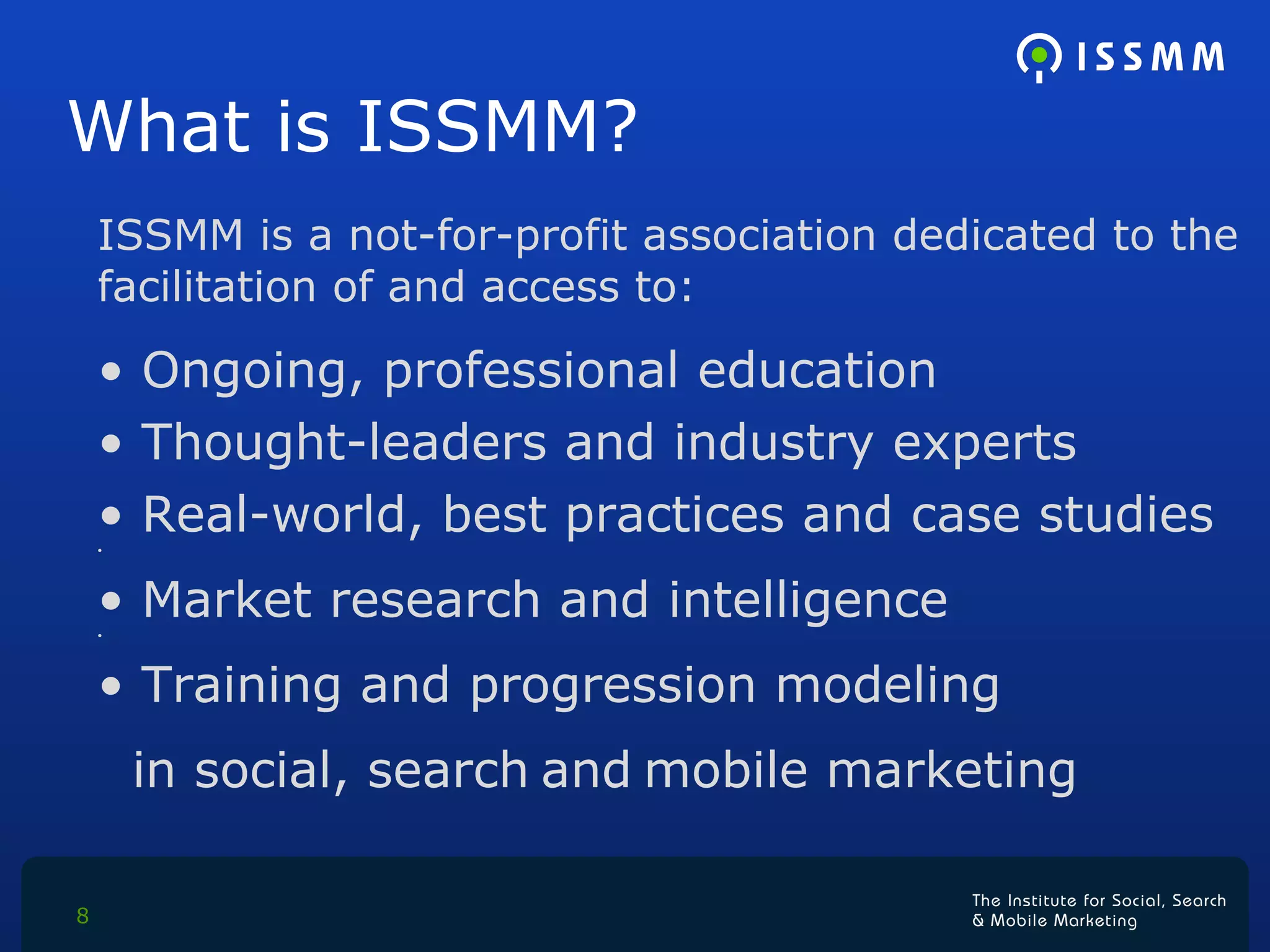 ISSMM

What is ISSMM?

ISSMM is a not-for-profit association dedicated to the facilitation of and access to:

• Ongoing, professional education
• Thought-leaders and industry experts
• Real-world, best practices and case studies
• Market research and intelligence
• Training and progression modeling

in social, search and mobile marketing

8

The Institute for Social, Search & Mobile Marketing